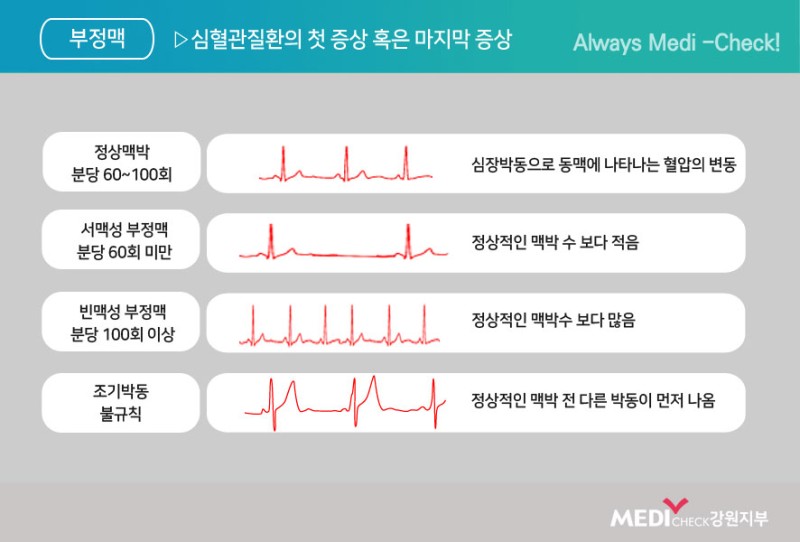 부정맥

▷심혈관질환의 첫 증상 혹은 마지막 증상

Always Medi -Check!

정상맥박
분당 60~100회

심장박동으로 동맥에 나타나는 혈압의 변동

서맥성 부정맥
분당 60회 미만

정상적인 맥박 수 보다 적음

빈맥성 부정맥
분당 100회 이상

정상적인 맥박수 보다 많음

조기박동
불규칙

정상적인 맥박 전 다른 박동이 먼저 나옴

MEDI CHECK 강원지부